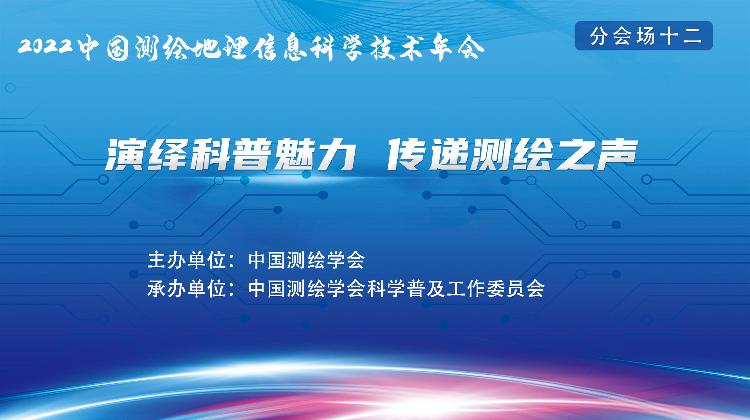 2022中国测绘地理信息科学技术年会

分会场十二

演绎科普魅力 传递测绘之声

主办单位：中国测绘学会
承办单位：中国测绘学会科学普及工作委员会